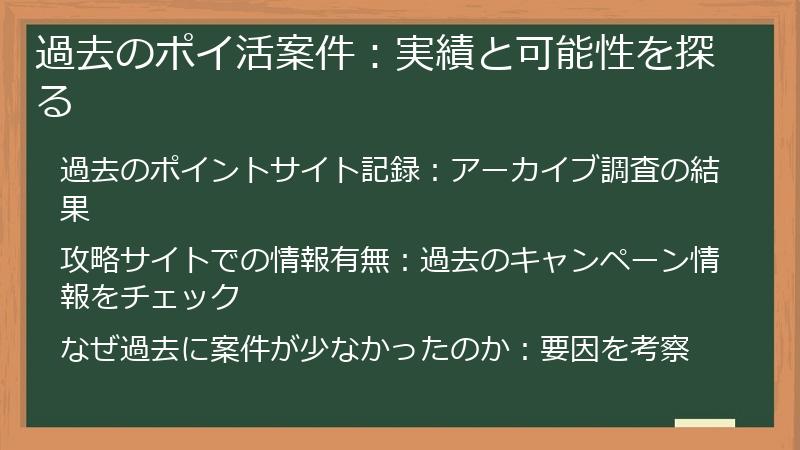 過去のポイ活案件：実績と可能性を探る

過去のポイントサイト記録：アーカイブ調査の結果

攻略サイトでの情報有無：過去のキャンペーン情報をチェック

なぜ過去に案件が少なかったのか：要因を考察